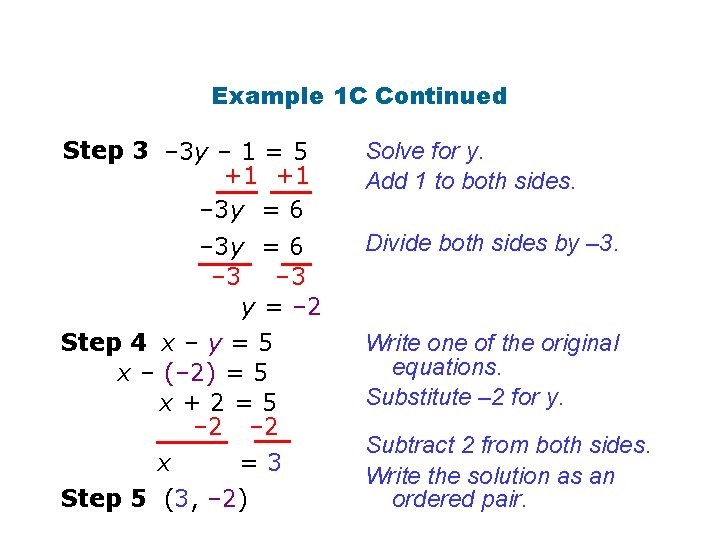 Example 1C Continued

Step 3 $-3y - 1 = 5$  Solve for y.

$+1 \quad +1$  Add 1 to both sides.

$-3y = 6$

$\frac{-3y}{-3} = \frac{6}{-3}$  Divide both sides by –3.

$y = -2$

Step 4 $x - y = 5$  Write one of the original equations.

$x - (-2) = 5$  Substitute –2 for y.

$x + 2 = 5$

$-2 \quad -2$  Subtract 2 from both sides.

$x = 3$

Step 5 $(3, -2)$  Write the solution as an ordered pair.